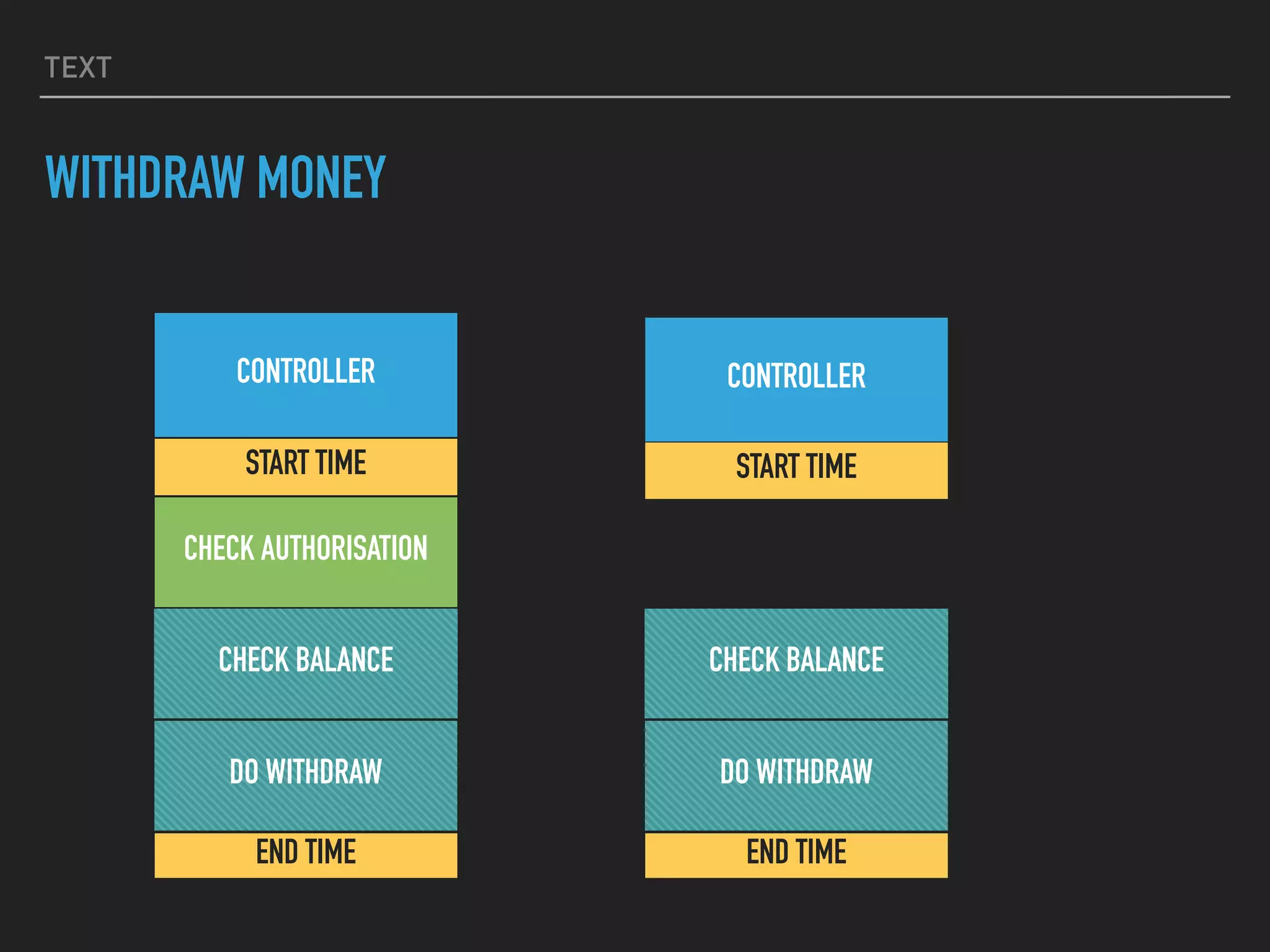 TEXT

WITHDRAW MONEY

CONTROLLER

START TIME

CHECK AUTHORISATION

CHECK BALANCE

DO WITHDRAW

END TIME

CONTROLLER

START TIME

CHECK BALANCE

DO WITHDRAW

END TIME